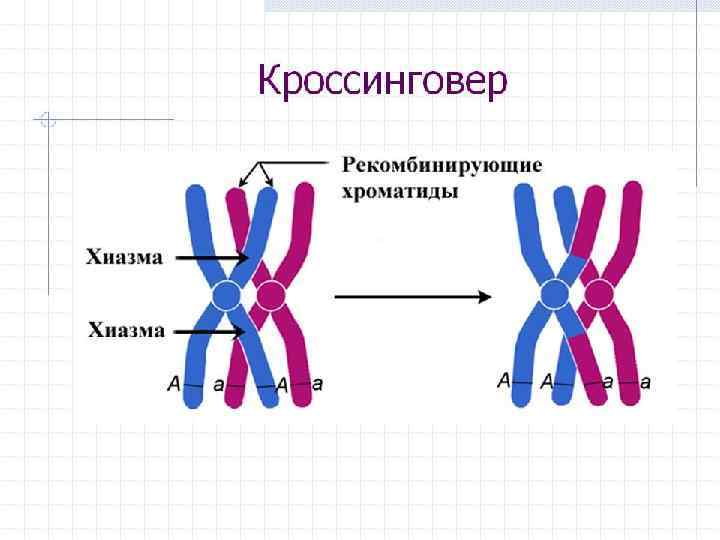 Кроссинговер

Рекомбинирующие хроматиды

Хиазма

Хиазма

A a A a

A A a a